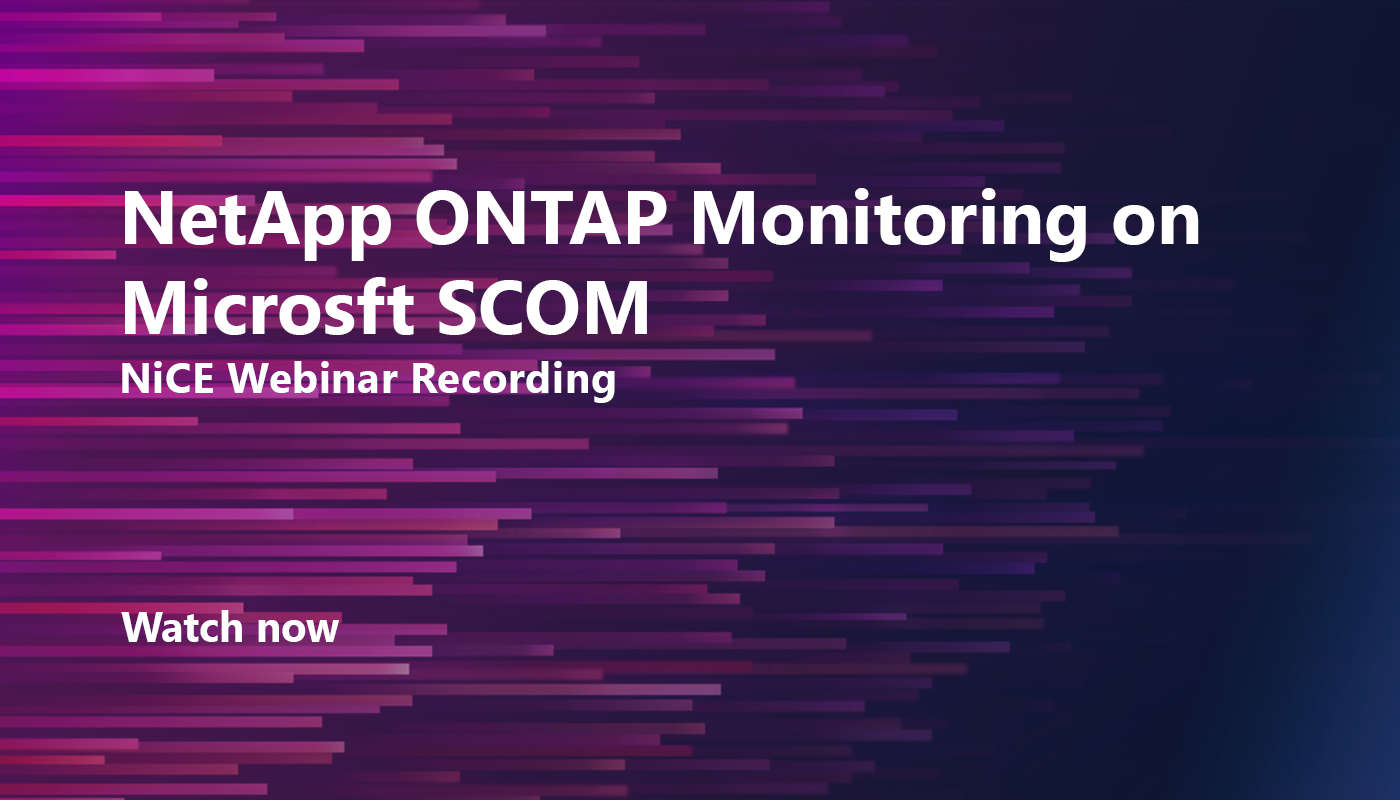 NetApp ONTAP Monitoring on Microsft SCOM

NiCE Webinar Recording

Watch now